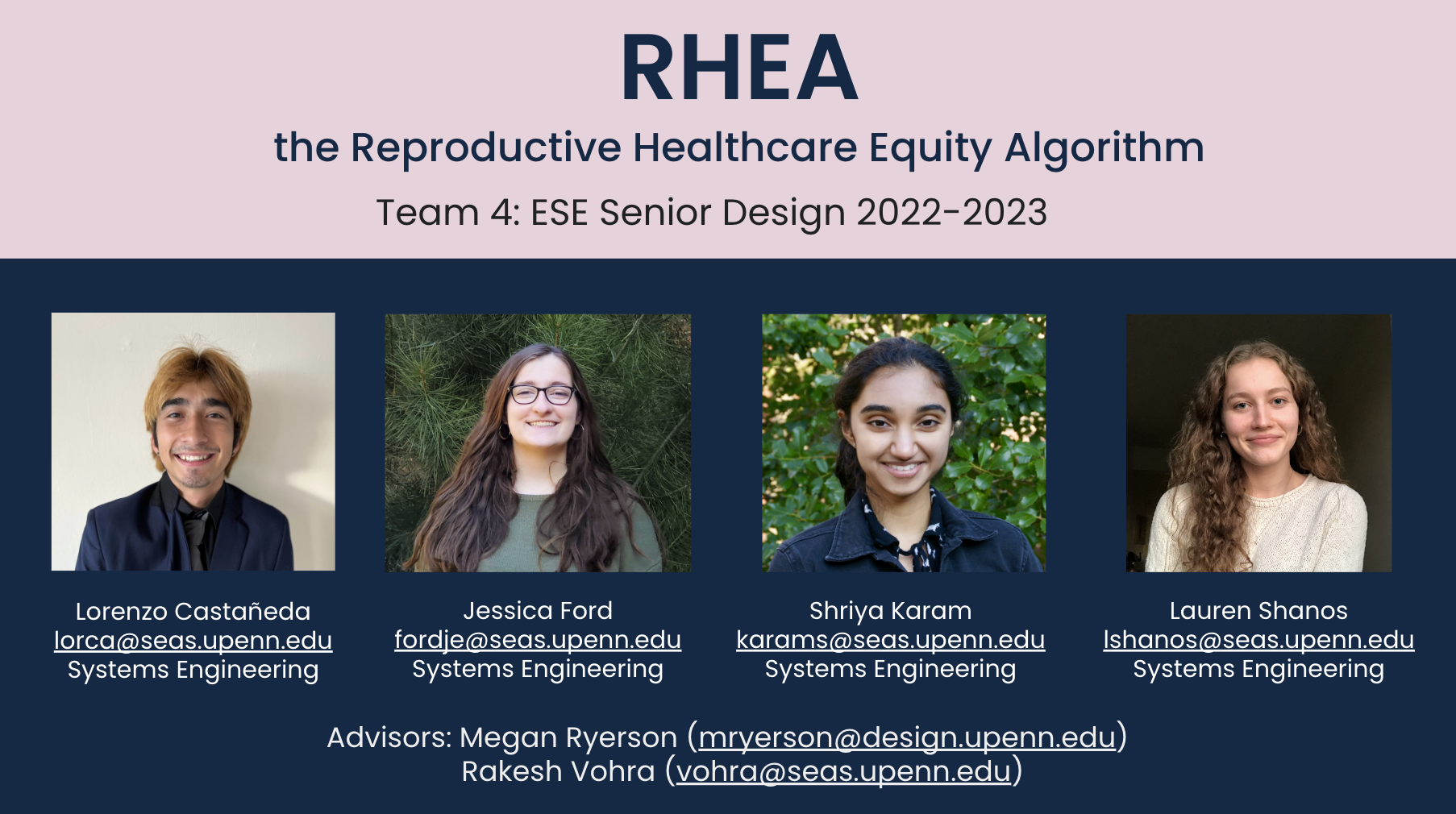 RHEA
the Reproductive Healthcare Equity Algorithm
Team 4: ESE Senior Design 2022-2023

Lorenzo Castañeda
lorca@seas.upenn.edu
Systems Engineering

Jessica Ford
fordje@seas.upenn.edu
Systems Engineering

Shriya Karam
karams@seas.upenn.edu
Systems Engineering

Lauren Shanos
lshanos@seas.upenn.edu
Systems Engineering

Advisors: Megan Ryerson (mryerson@design.upenn.edu)
Rakesh Vohra (vohra@seas.upenn.edu)